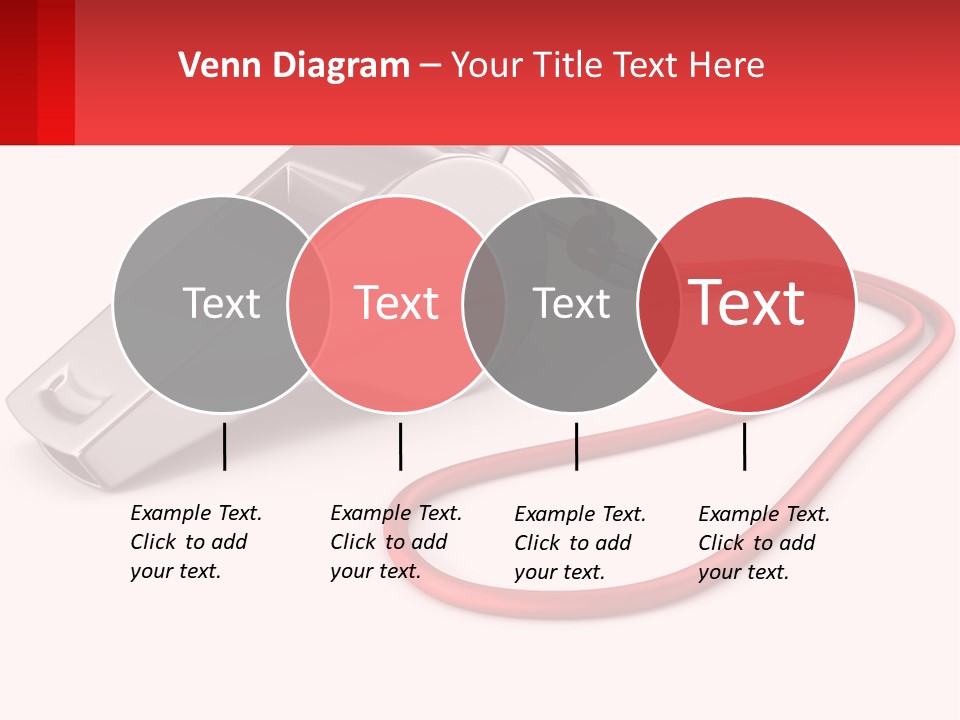 Venn Diagram – Your Title Text Here

Text

Text

Text

Text

Example Text. Click to add your text.

Example Text. Click to add your text.

Example Text. Click to add your text.

Example Text. Click to add your text.